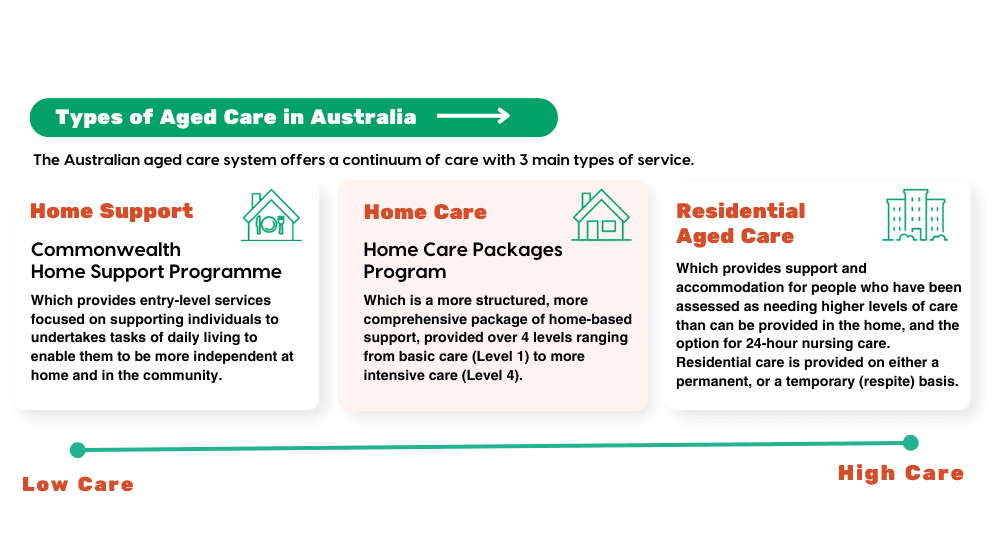 Types of Aged Care in Australia

The Australian aged care system offers a continuum of care with 3 main types of service.

Home Support

Commonwealth Home Support Programme

Which provides entry-level services focused on supporting individuals to undertakes tasks of daily living to enable them to be more independent at home and in the community.

Home Care

Home Care Packages Program

Which is a more structured, more comprehensive package of home-based support, provided over 4 levels ranging from basic care (Level 1) to more intensive care (Level 4).

Residential Aged Care

Which provides support and accommodation for people who have been assessed as needing higher levels of care than can be provided in the home, and the option for 24-hour nursing care. Residential care is provided on either a permanent, or a temporary (respite) basis.

Low Care

High Care